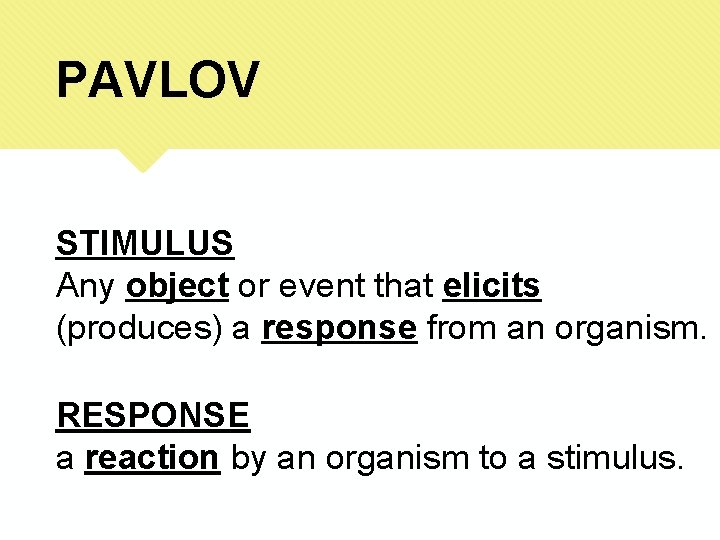 PAVLOV

STIMULUS
Any object or event that elicits (produces) a response from an organism.

RESPONSE
a reaction by an organism to a stimulus.